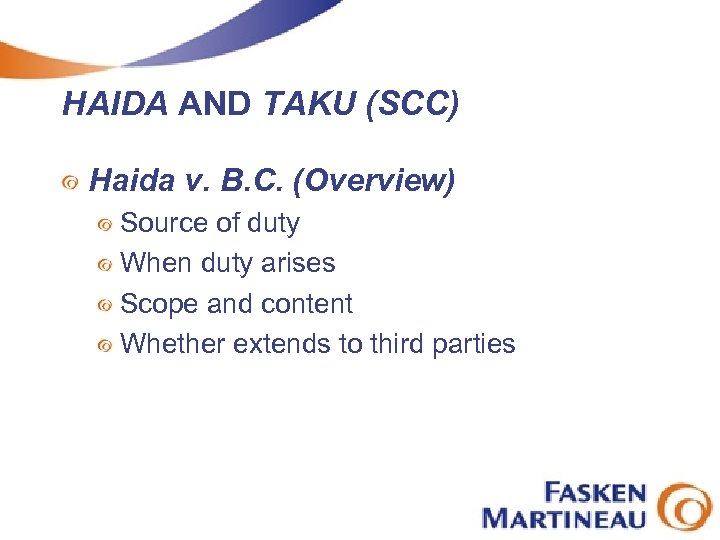 HAIDA AND TAKU (SCC)

Haida v. B.C. (Overview)

Source of duty

When duty arises

Scope and content

Whether extends to third parties

FASKEN MARTINEAU